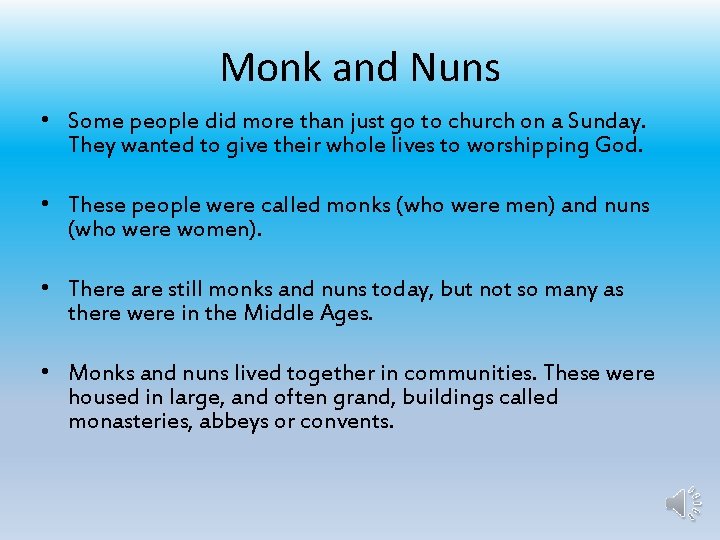 Monk and Nuns

• Some people did more than just go to church on a Sunday. They wanted to give their whole lives to worshipping God.

• These people were called monks (who were men) and nuns (who were women).

• There are still monks and nuns today, but not so many as there were in the Middle Ages.

• Monks and nuns lived together in communities. These were housed in large, and often grand, buildings called monasteries, abbeys or convents.